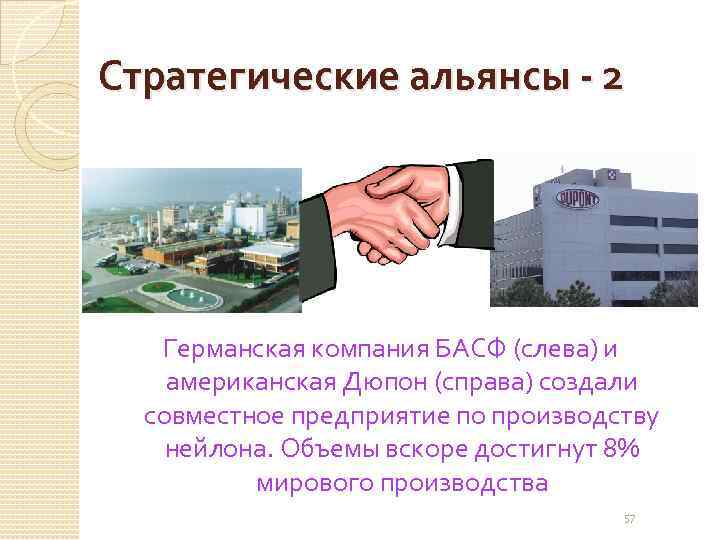 Стратегические альянсы - 2

DUPONT

Германская компания БАСФ (слева) и американская Дюпон (справа) создали совместное предприятие по производству нейлона. Объемы вскоре достигнут 8% мирового производства

57